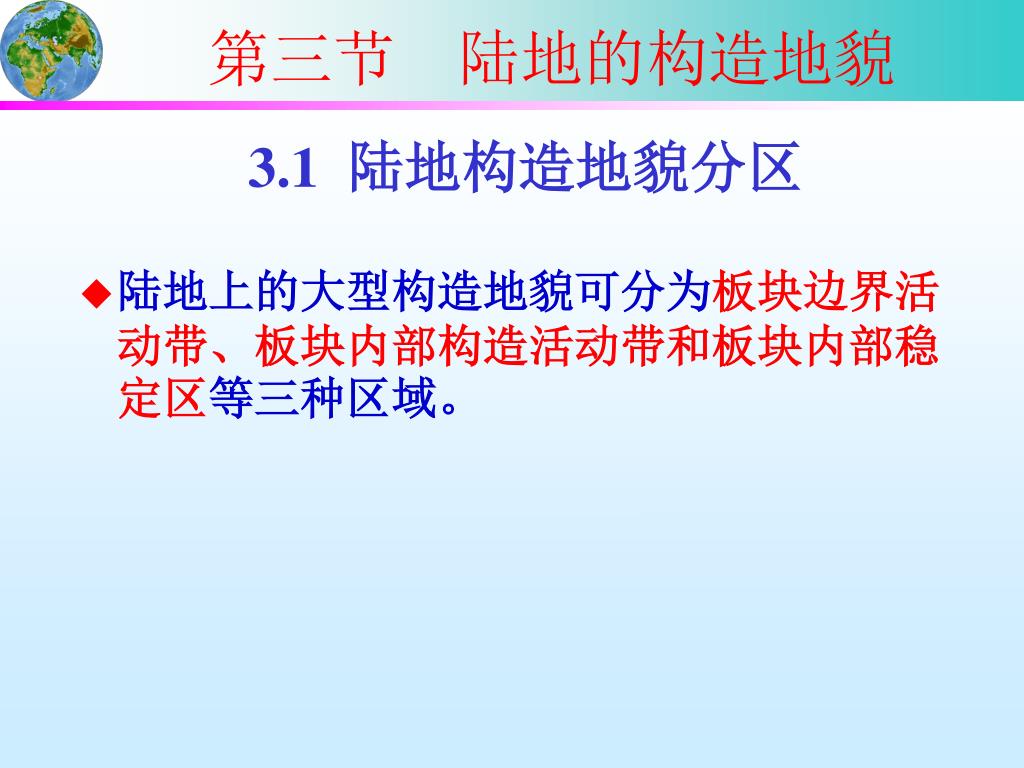 第三节　陆地的构造地貌

3.1 陆地构造地貌分区

◆陆地上的大型构造地貌可分为板块边界活动带、板块内部构造活动带和板块内部稳定区等三种区域。